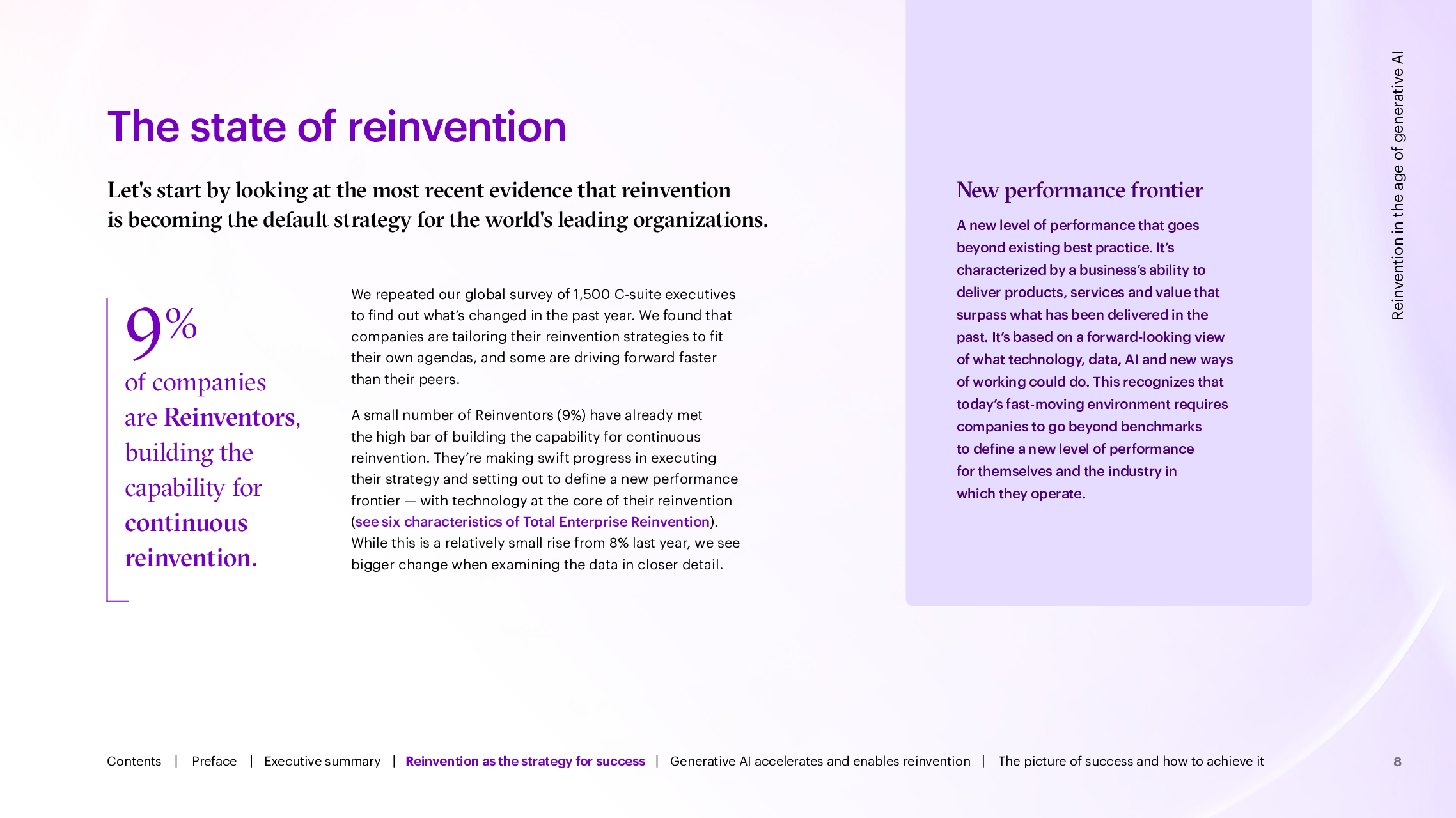 The state of reinvention

Let's start by looking at the most recent evidence that reinvention is becoming the default strategy for the world's leading organizations.

9%
of companies are Reinventors, building the capability for continuous reinvention.

We repeated our global survey of 1,500 C-suite executives to find out what's changed in the past year. We found that companies are tailoring their reinvention strategies to fit their own agendas, and some are driving forward faster than their peers.

A small number of Reinventors (9%) have already met the high bar of building the capability for continuous reinvention. They're making swift progress in executing their strategy and setting out to define a new performance frontier — with technology at the core of their reinvention (see six characteristics of Total Enterprise Reinvention). While this is a relatively small rise from 8% last year, we see bigger change when examining the data in closer detail.

New performance frontier

A new level of performance that goes beyond existing best practice. It's characterized by a business's ability to deliver products, services and value that surpass what has been delivered in the past. It's based on a forward-looking view of what technology, data, AI and new ways of working could do. This recognizes that today's fast-moving environment requires companies to go beyond benchmarks to define a new level of performance for themselves and the industry in which they operate.

Reinvention in the age of generative AI

Contents | Preface | Executive summary | Reinvention as the strategy for success | Generative AI accelerates and enables reinvention | The picture of success and how to achieve it

8